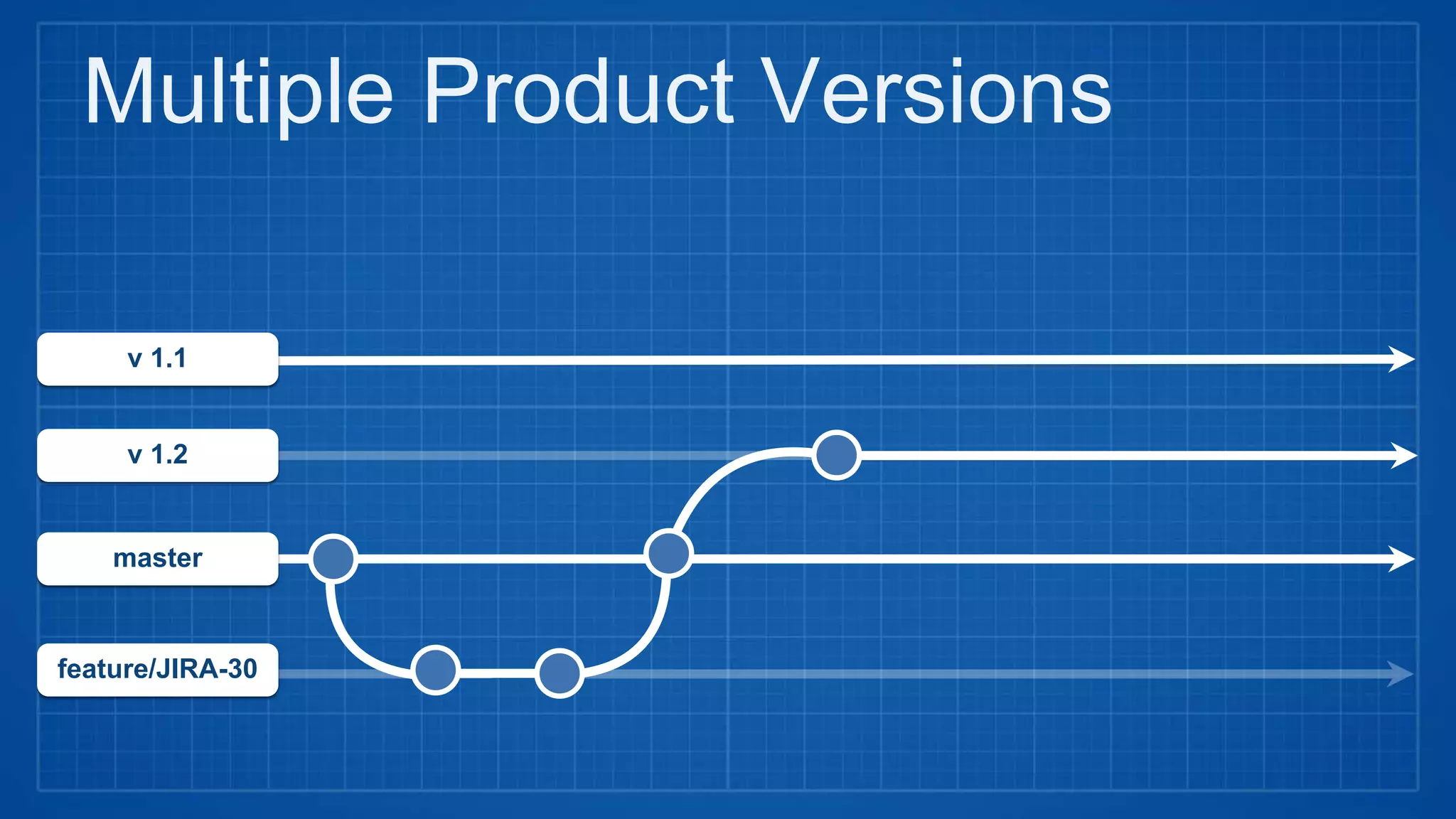 Multiple Product Versions

v 1.1

v 1.2

master

feature/JIRA-30